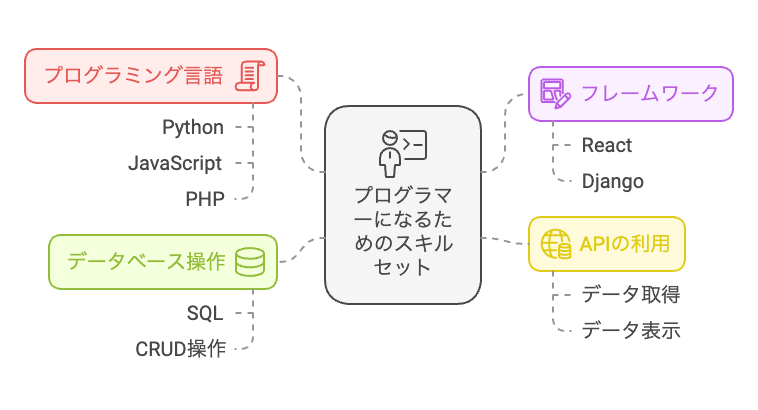 プログラミング言語

Python

JavaScript

PHP

データベース操作

SQL

CRUD操作

プログラマーになるためのスキルセット

フレームワーク

React

Django

APIの利用

データ取得

データ表示